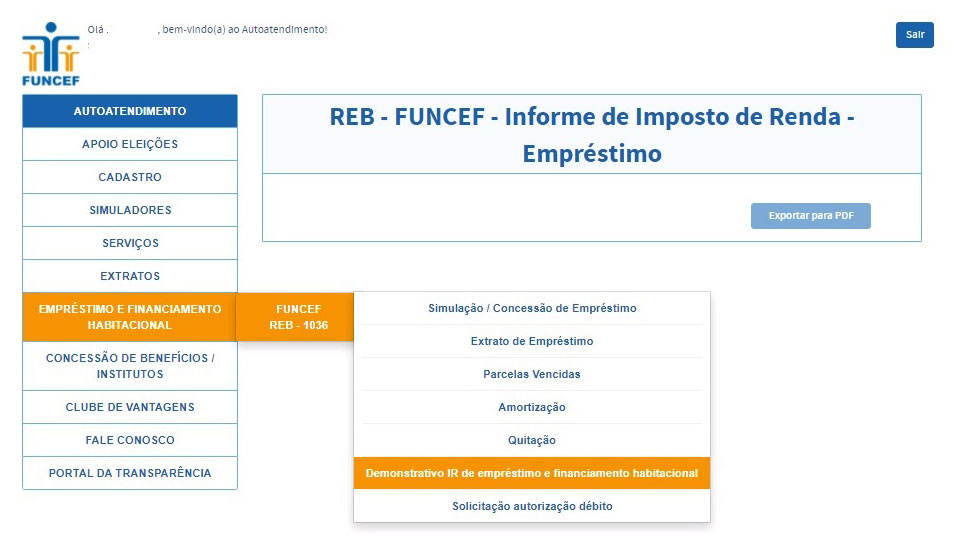 FUNCEF

Olá . , bem-vindo(a) ao Autoatendimento!
:

Sair

AUTOATENDIMENTO
APOIO ELEIÇÕES
CADASTRO
SIMULADORES
SERVIÇOS
EXTRATOS
EMPRÉSTIMO E FINANCIAMENTO HABITACIONAL
CONCESSÃO DE BENEFÍCIOS / INSTITUTOS
CLUBE DE VANTAGENS
FALE CONOSCO
PORTAL DA TRANSPARÊNCIA

REB - FUNCEF - Informe de Imposto de Renda - Empréstimo

Exportar para PDF

FUNCEF
REB - 1036

Simulação / Concessão de Empréstimo
Extrato de Empréstimo
Parcelas Vencidas
Amortização
Quitação
Demonstrativo IR de empréstimo e financiamento habitacional
Solicitação autorização débito